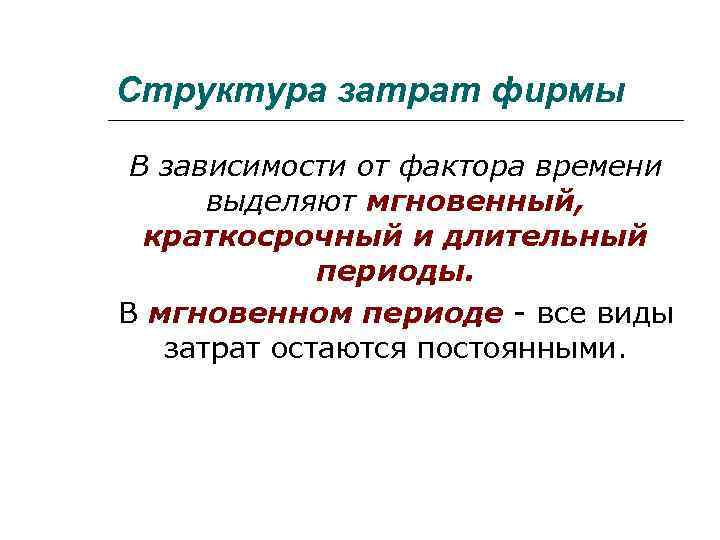 Структура затрат фирмы

В зависимости от фактора времени выделяют мгновенный, краткосрочный и длительный периоды.

В мгновенном периоде - все виды затрат остаются постоянными.